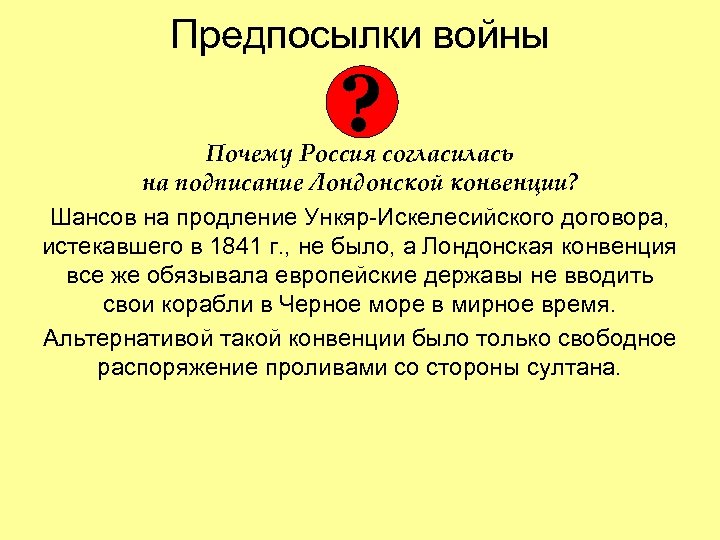 Предпосылки войны

?

Почему Россия согласилась на подписание Лондонской конвенции?

Шансов на продление Ункяр-Искелесийского договора, истекавшего в 1841 г., не было, а Лондонская конвенция все же обязывала европейские державы не вводить свои корабли в Черное море в мирное время.

Альтернативой такой конвенции было только свободное распоряжение проливами со стороны султана.